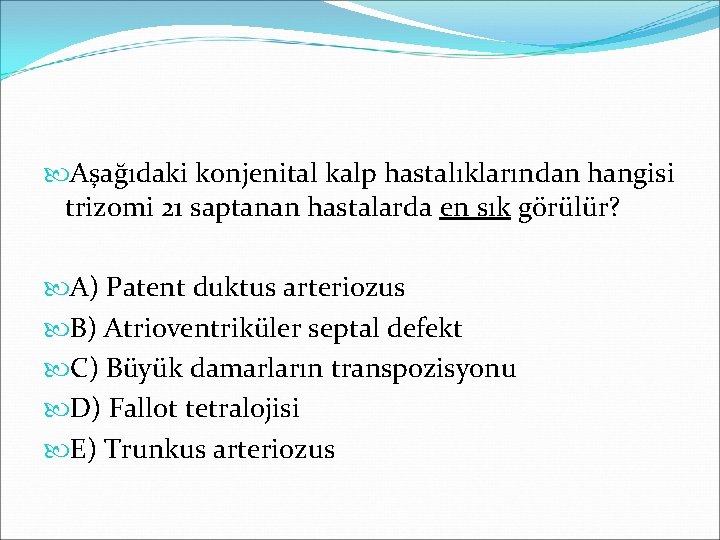 Aşağıdaki konjenital kalp hastalıklarından hangisi trizomi 21 saptanan hastalarda en sık görülür?

A) Patent duktus arteriozus
B) Atrioventriküler septal defekt
C) Büyük damarların transpozisyonu
D) Fallot tetralojisi
E) Trunkus arteriozus